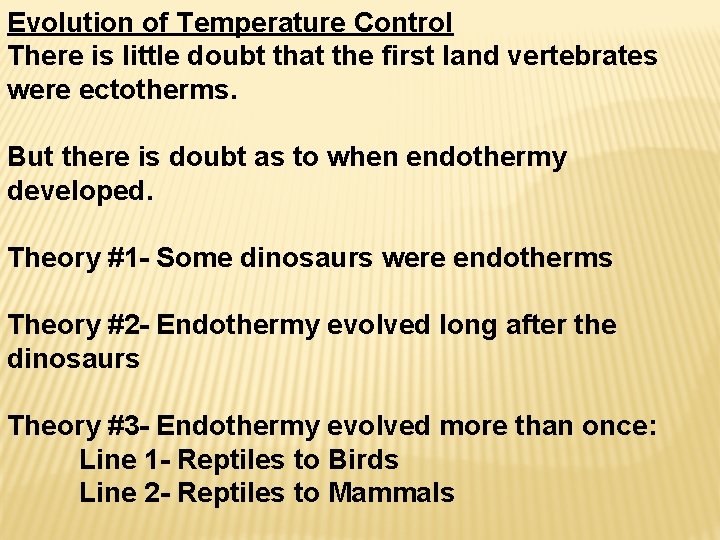 Evolution of Temperature Control
There is little doubt that the first land vertebrates were ectotherms.

But there is doubt as to when endothermy developed.

Theory #1- Some dinosaurs were endotherms

Theory #2- Endothermy evolved long after the dinosaurs

Theory #3- Endothermy evolved more than once:
Line 1- Reptiles to Birds
Line 2- Reptiles to Mammals